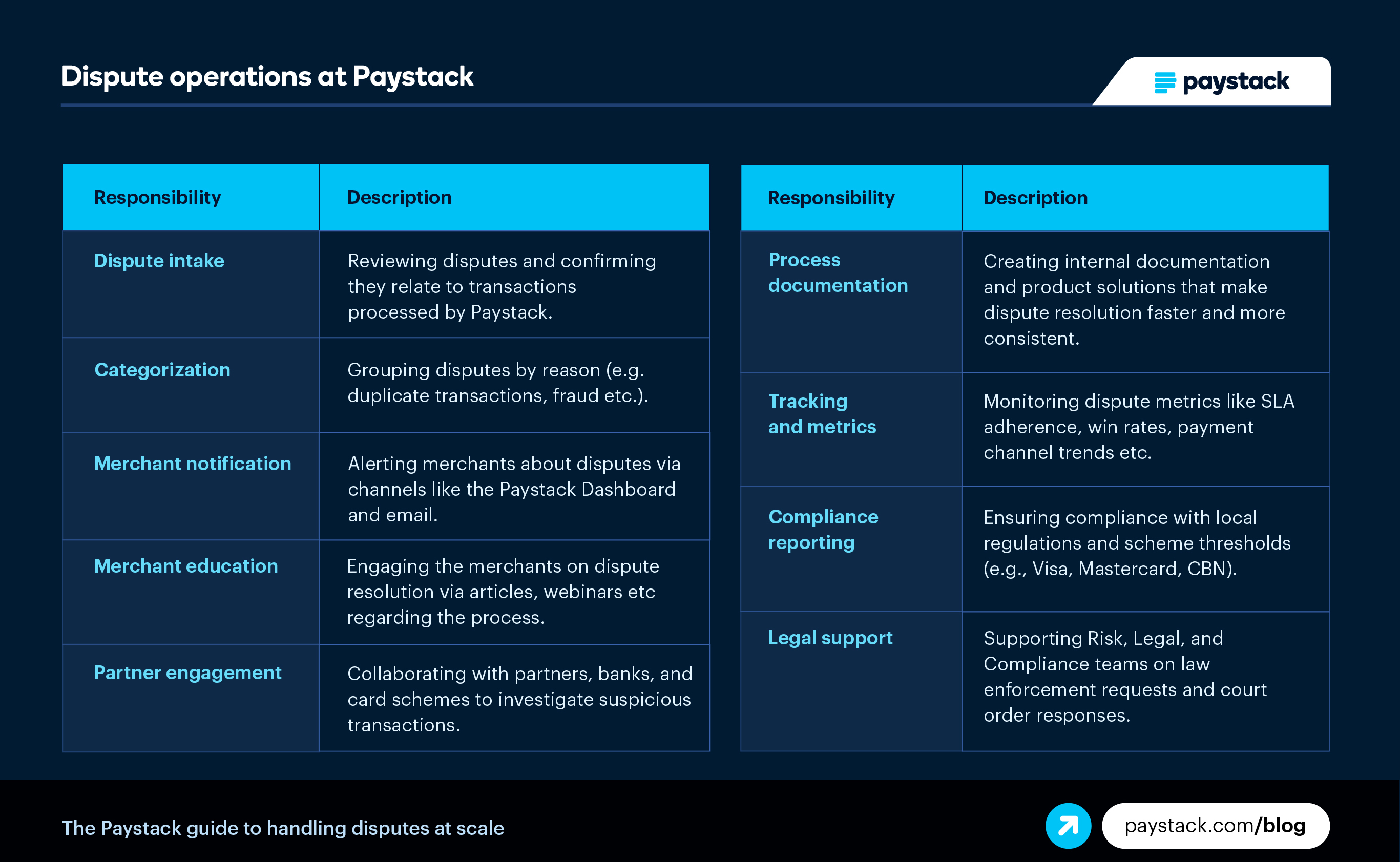 Dispute operations at Paystack

paystack

| Responsibility | Description |
|---|---|
| Dispute intake | Reviewing disputes and confirming they relate to transactions processed by Paystack. |
| Categorization | Grouping disputes by reason (e.g. duplicate transactions, fraud etc.). |
| Merchant notification | Alerting merchants about disputes via channels like the Paystack Dashboard and email. |
| Merchant education | Engaging the merchants on dispute resolution via articles, webinars etc regarding the process. |
| Partner engagement | Collaborating with partners, banks, and card schemes to investigate suspicious transactions. |

| Responsibility | Description |
|---|---|
| Process documentation | Creating internal documentation and product solutions that make dispute resolution faster and more consistent. |
| Tracking and metrics | Monitoring dispute metrics like SLA adherence, win rates, payment channel trends etc. |
| Compliance reporting | Ensuring compliance with local regulations and scheme thresholds (e.g., Visa, Mastercard, CBN). |
| Legal support | Supporting Risk, Legal, and Compliance teams on law enforcement requests and court order responses. |

The Paystack guide to handling disputes at scale

paystack.com/blog